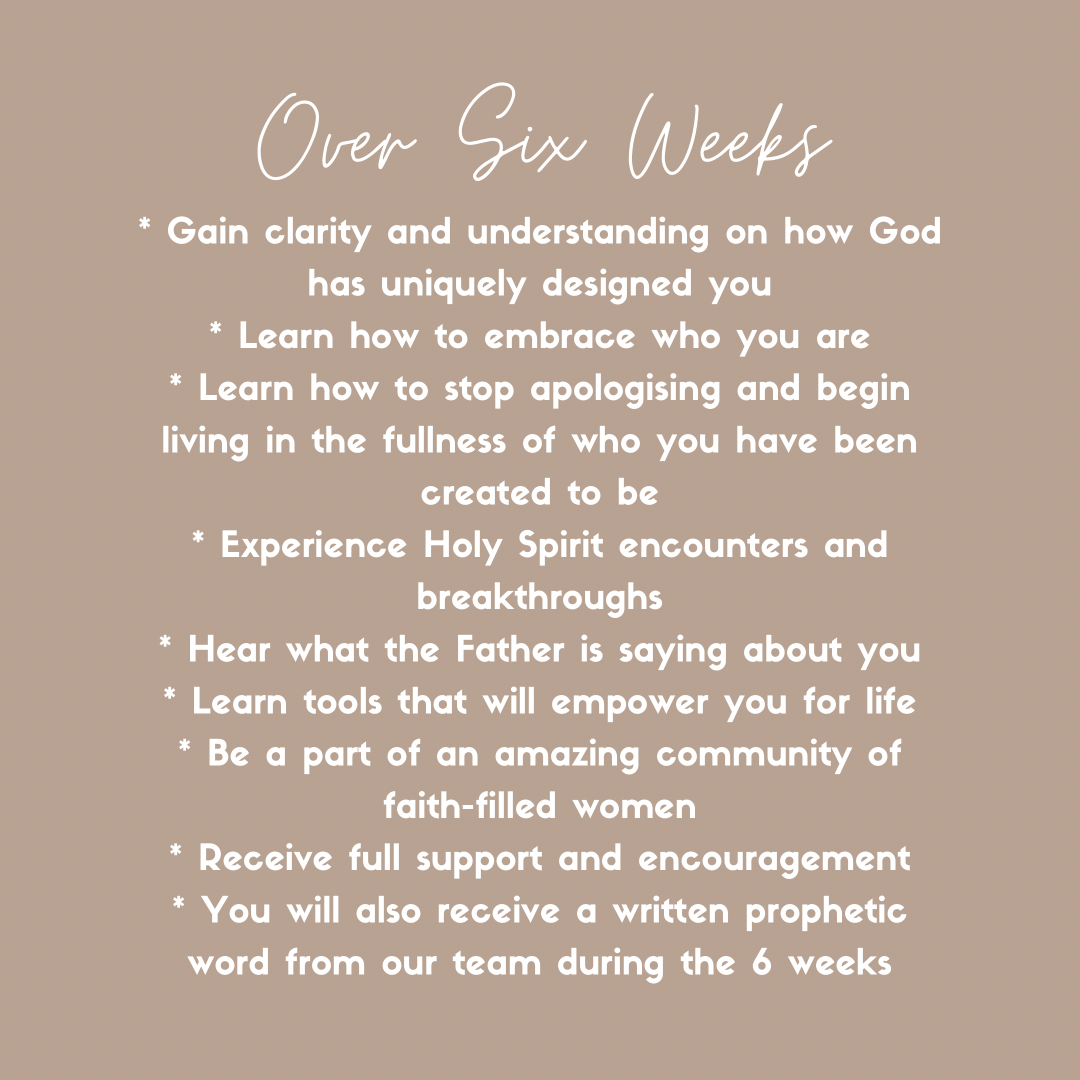 Over Six Weeks

* Gain clarity and understanding on how God has uniquely designed you
* Learn how to embrace who you are
* Learn how to stop apologising and begin living in the fullness of who you have been created to be
* Experience Holy Spirit encounters and breakthroughs
* Hear what the Father is saying about you
* Learn tools that will empower you for life
* Be a part of an amazing community of faith-filled women
* Receive full support and encouragement
* You will also receive a written prophetic word from our team during the 6 weeks